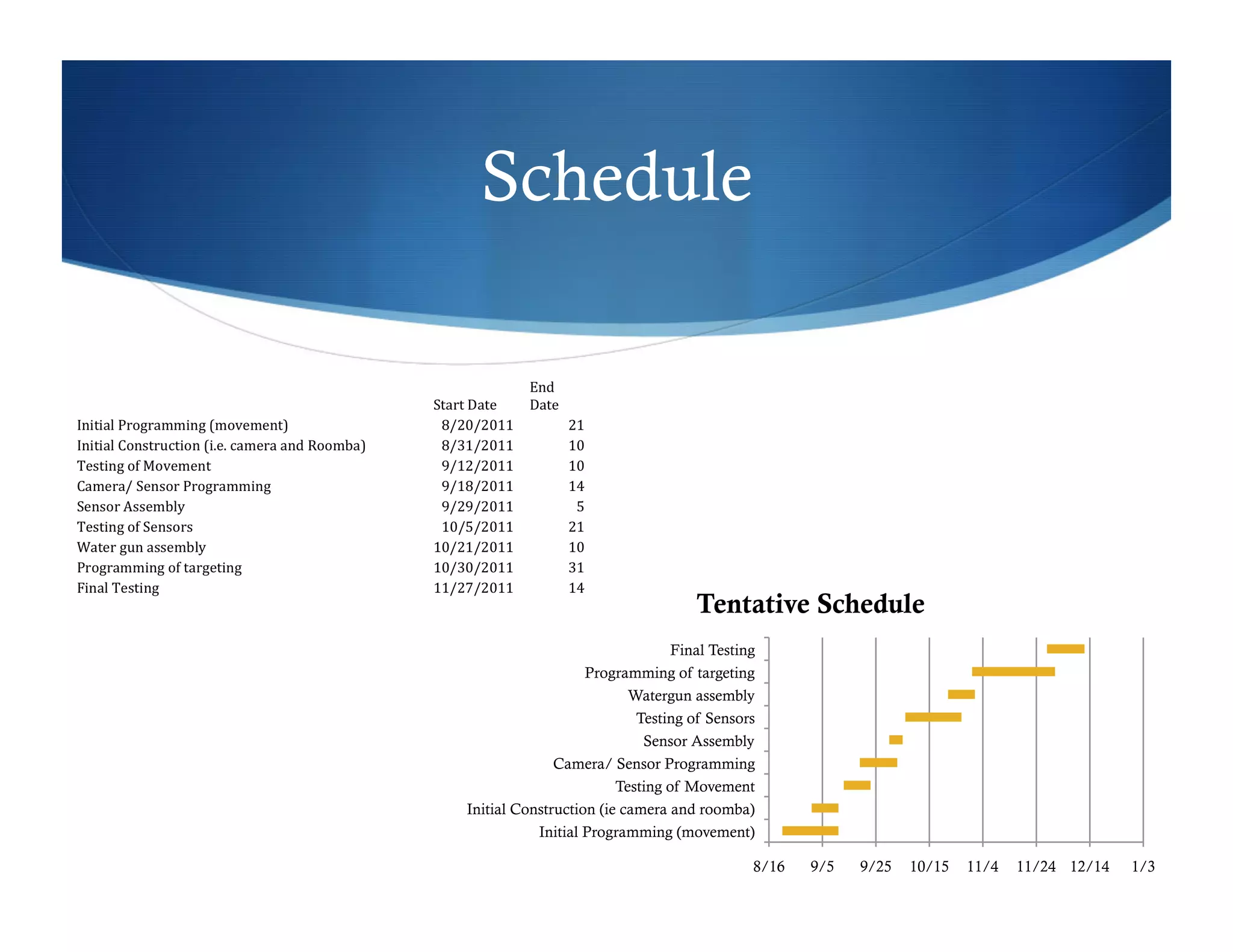 Schedule

| | Start Date | End Date |
|---|---|---|
| Initial Programming (movement) | 8/20/2011 | 21 |
| Initial Construction (i.e. camera and Roomba) | 8/31/2011 | 10 |
| Testing of Movement | 9/12/2011 | 10 |
| Camera/ Sensor Programming | 9/18/2011 | 14 |
| Sensor Assembly | 9/29/2011 | 5 |
| Testing of Sensors | 10/5/2011 | 21 |
| Water gun assembly | 10/21/2011 | 10 |
| Programming of targeting | 10/30/2011 | 31 |
| Final Testing | 11/27/2011 | 14 |

Tentative Schedule

Final Testing
Programming of targeting
Watergun assembly
Testing of Sensors
Sensor Assembly
Camera/ Sensor Programming
Testing of Movement
Initial Construction (ie camera and roomba)
Initial Programming (movement)

8/16 9/5 9/25 10/15 11/4 11/24 12/14 1/3